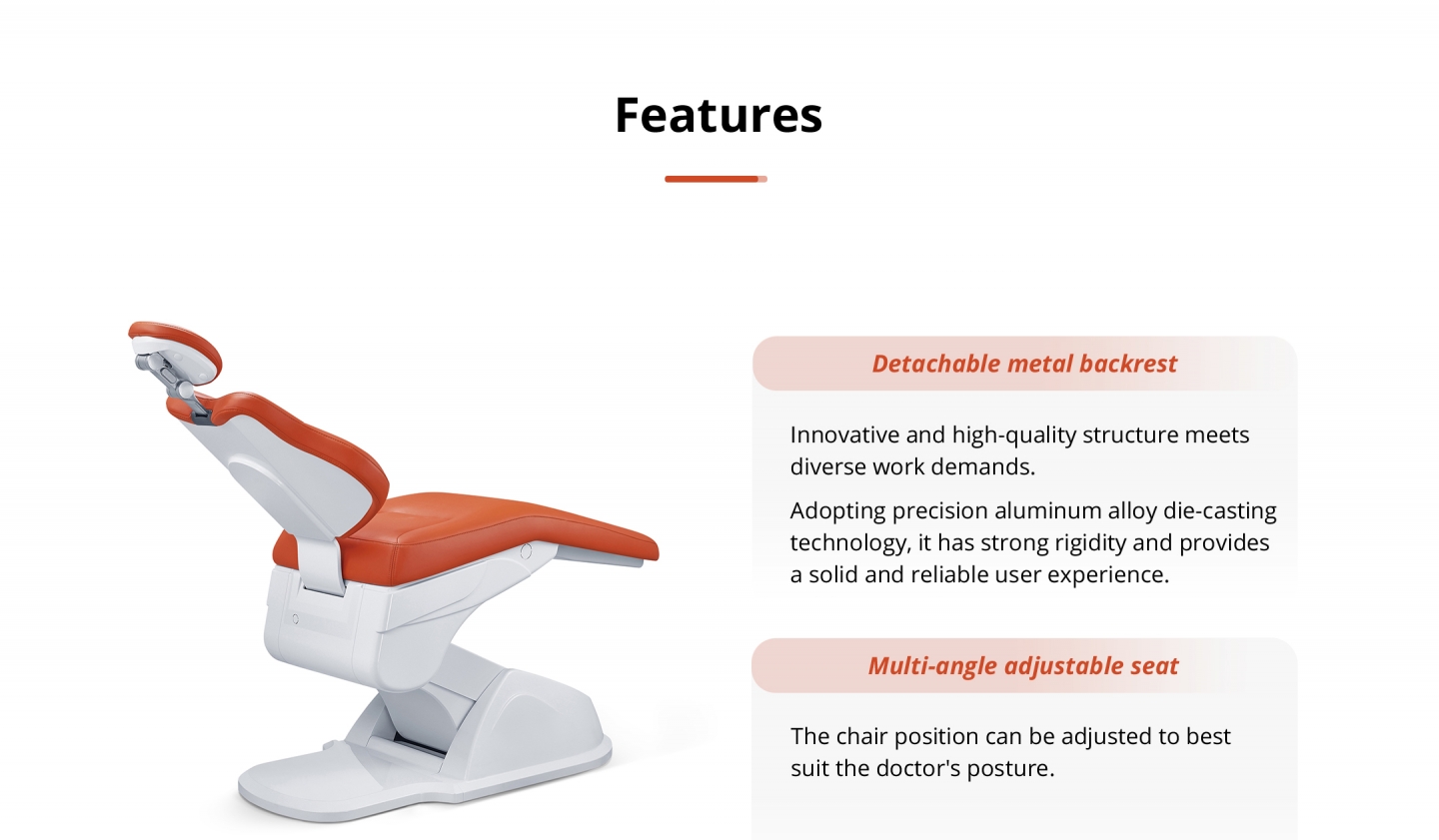 Features

Detachable metal backrest

Innovative and high-quality structure meets diverse work demands.

Adopting precision aluminum alloy die-casting technology, it has strong rigidity and provides a solid and reliable user experience.

Multi-angle adjustable seat

The chair position can be adjusted to best suit the doctor's posture.